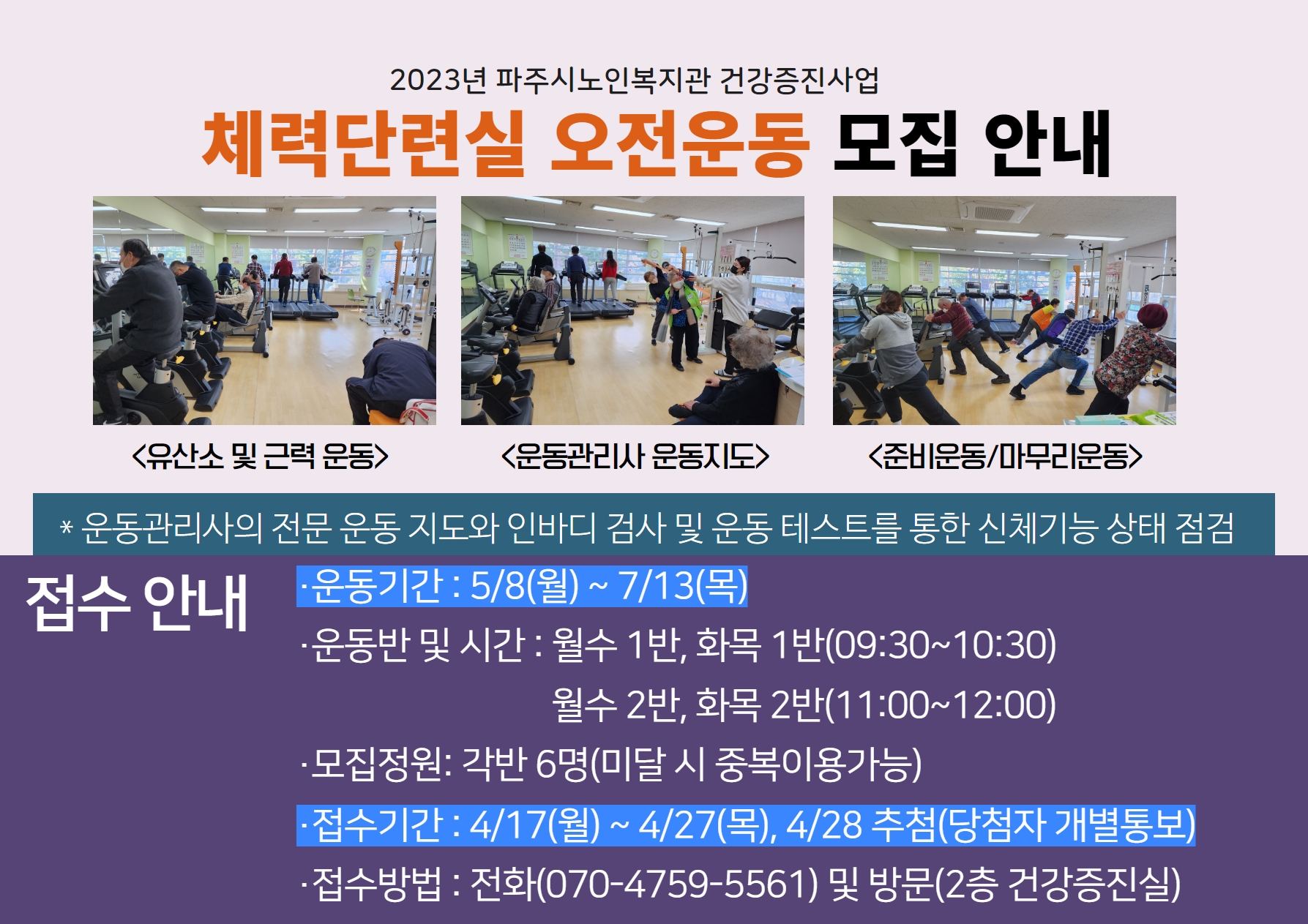 2023년 파주시노인복지관 건강증진사업

체력단련실 오전운동 모집 안내

<유산소 및 근력 운동>

<운동관리사 운동지도>

<준비운동/마무리운동>

* 운동관리사의 전문 운동 지도와 인바디 검사 및 운동 테스트를 통한 신체기능 상태 점검

접수 안내

·운동기간 : 5/8(월) ~ 7/13(목)

·운동반 및 시간 : 월수 1반, 화목 1반(09:30~10:30)
월수 2반, 화목 2반(11:00~12:00)

·모집정원: 각반 6명(미달 시 중복이용가능)

·접수기간 : 4/17(월) ~ 4/27(목), 4/28 추첨(당첨자 개별통보)

·접수방법 : 전화(070-4759-5561) 및 방문(2층 건강증진실)